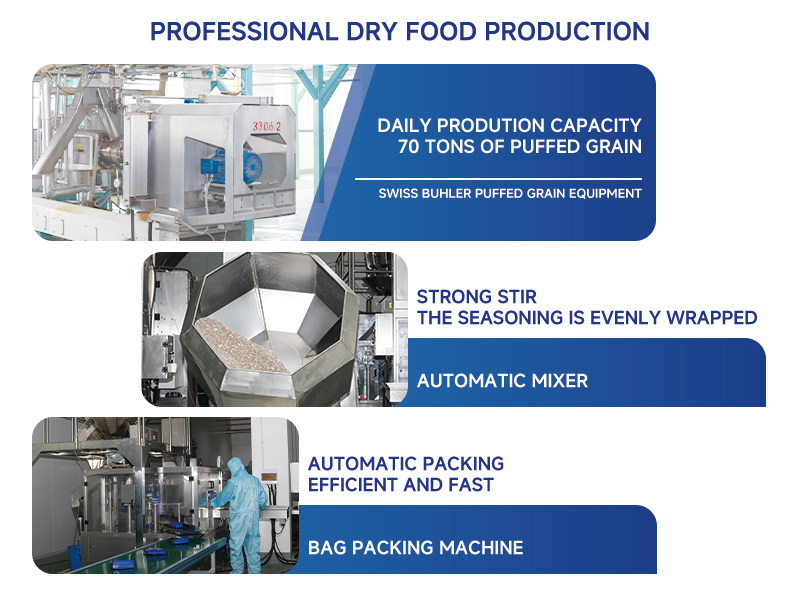 PROFESSIONAL DRY FOOD PRODUCTION

3306.2

DAILY PRODUTION CAPACITY
70 TONS OF PUFFED GRAIN

SWISS BUHLER PUFFED GRAIN EQUIPMENT

STRONG STIR
THE SEASONING IS EVENLY WRAPPED

AUTOMATIC MIXER

AUTOMATIC PACKING
EFFICIENT AND FAST

BAG PACKING MACHINE